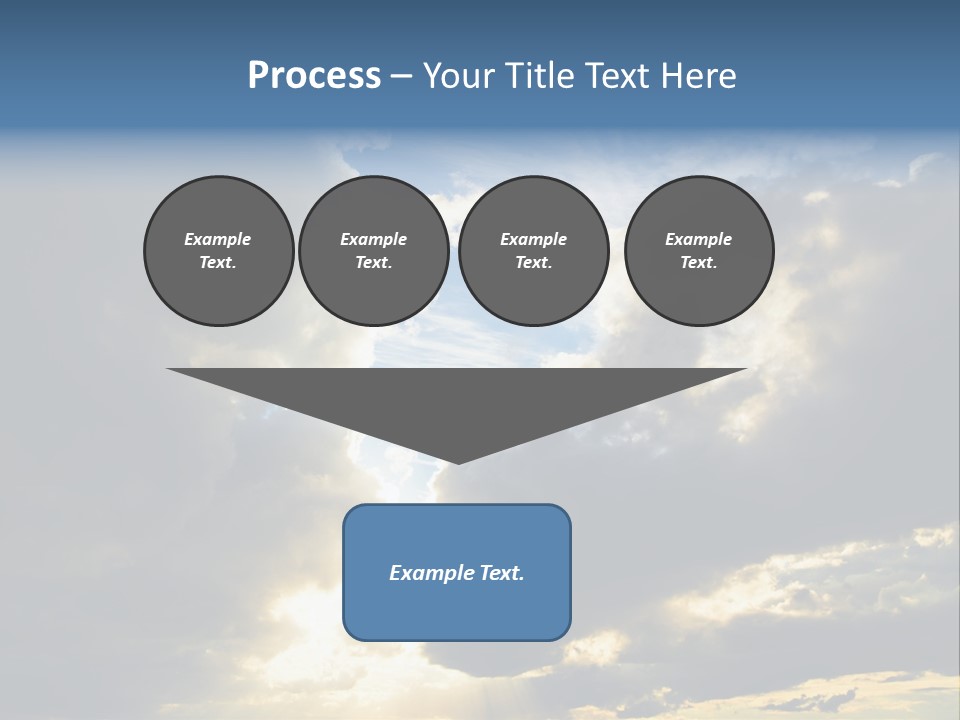 Process – Your Title Text Here

Example Text.

Example Text.

Example Text.

Example Text.

Example Text.